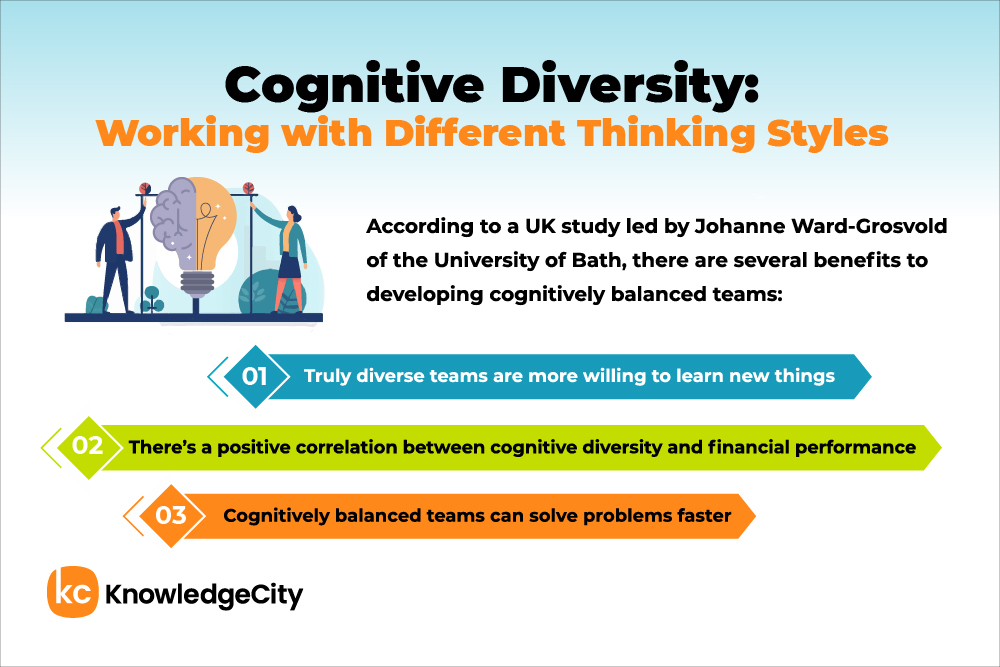 Cognitive Diversity:
Working with Different Thinking Styles

According to a UK study led by Johanne Ward-Grosvold of the University of Bath, there are several benefits to developing cognitively balanced teams:

01 Truly diverse teams are more willing to learn new things

02 There's a positive correlation between cognitive diversity and financial performance

03 Cognitively balanced teams can solve problems faster

kc KnowledgeCity